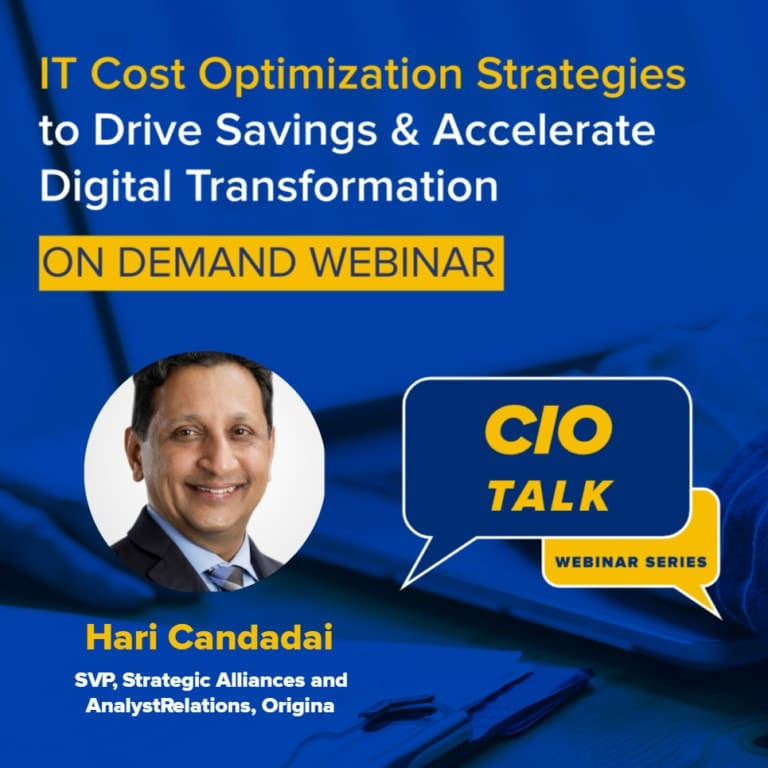 IT Cost Optimization Strategies to Drive Savings & Accelerate Digital Transformation

ON DEMAND WEBINAR

CIO TALK

WEBINAR SERIES

Hari Candadai

SVP, Strategic Alliances and AnalystRelations, Origina